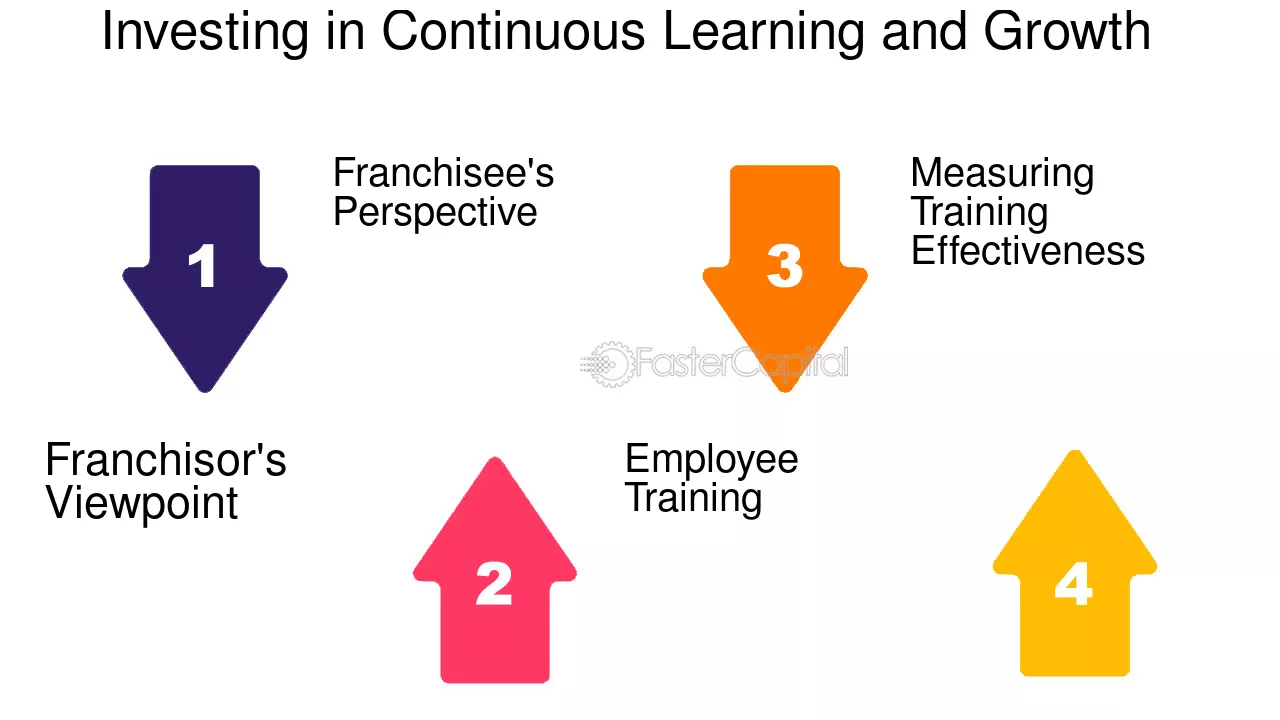 Investing in Continuous Learning and Growth

1

Franchisee's Perspective

3

Measuring Training Effectiveness

FasterCapital

Franchisor's Viewpoint

2

Employee Training

4